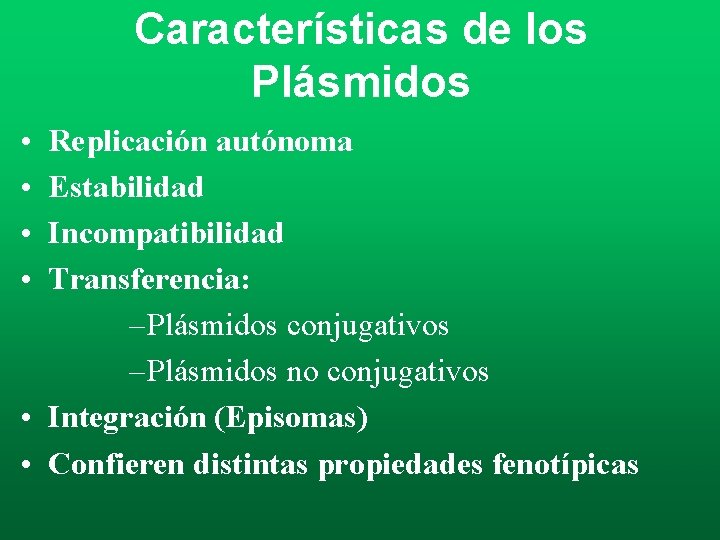 Características de los Plásmidos

• Replicación autónoma
• Estabilidad
• Incompatibilidad
• Transferencia:
–Plásmidos conjugativos
–Plásmidos no conjugativos
• Integración (Episomas)
• Confieren distintas propiedades fenotípicas